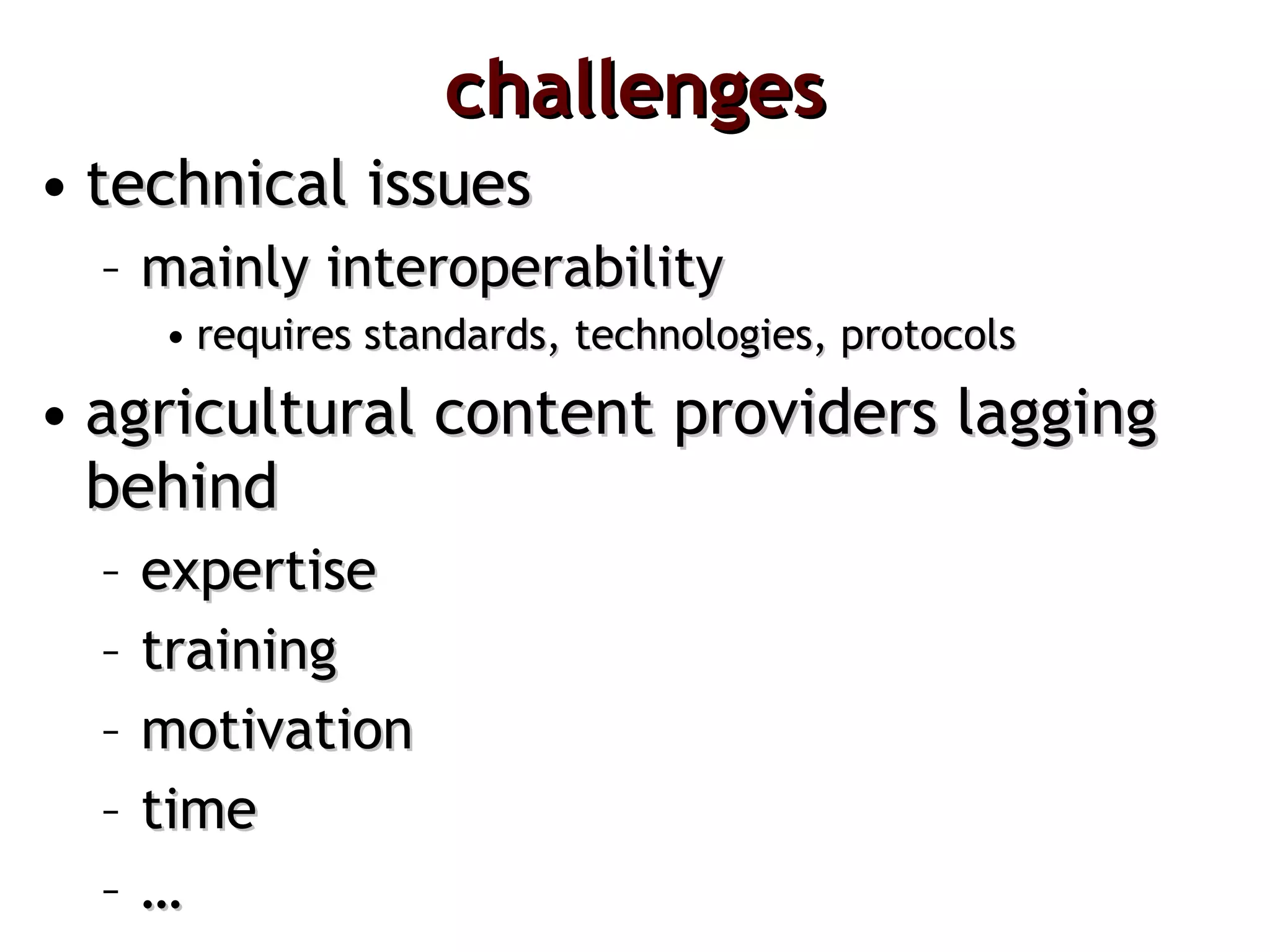 challenges

• technical issues
– mainly interoperability
• requires standards, technologies, protocols

• agricultural content providers lagging behind
– expertise
– training
– motivation
– time
– ...